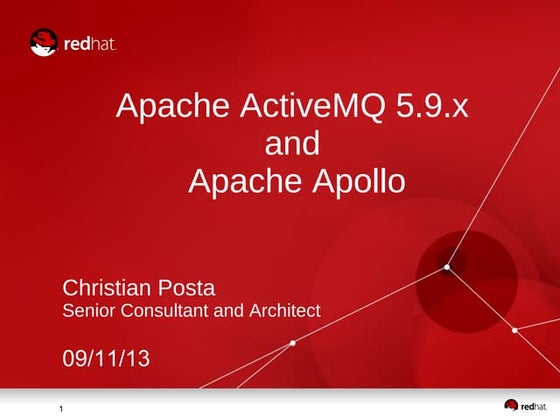 redhat.

Apache ActiveMQ 5.9.x
and
Apache Apollo

Christian Posta
Senior Consultant and Architect

09/11/13

1

redhat.